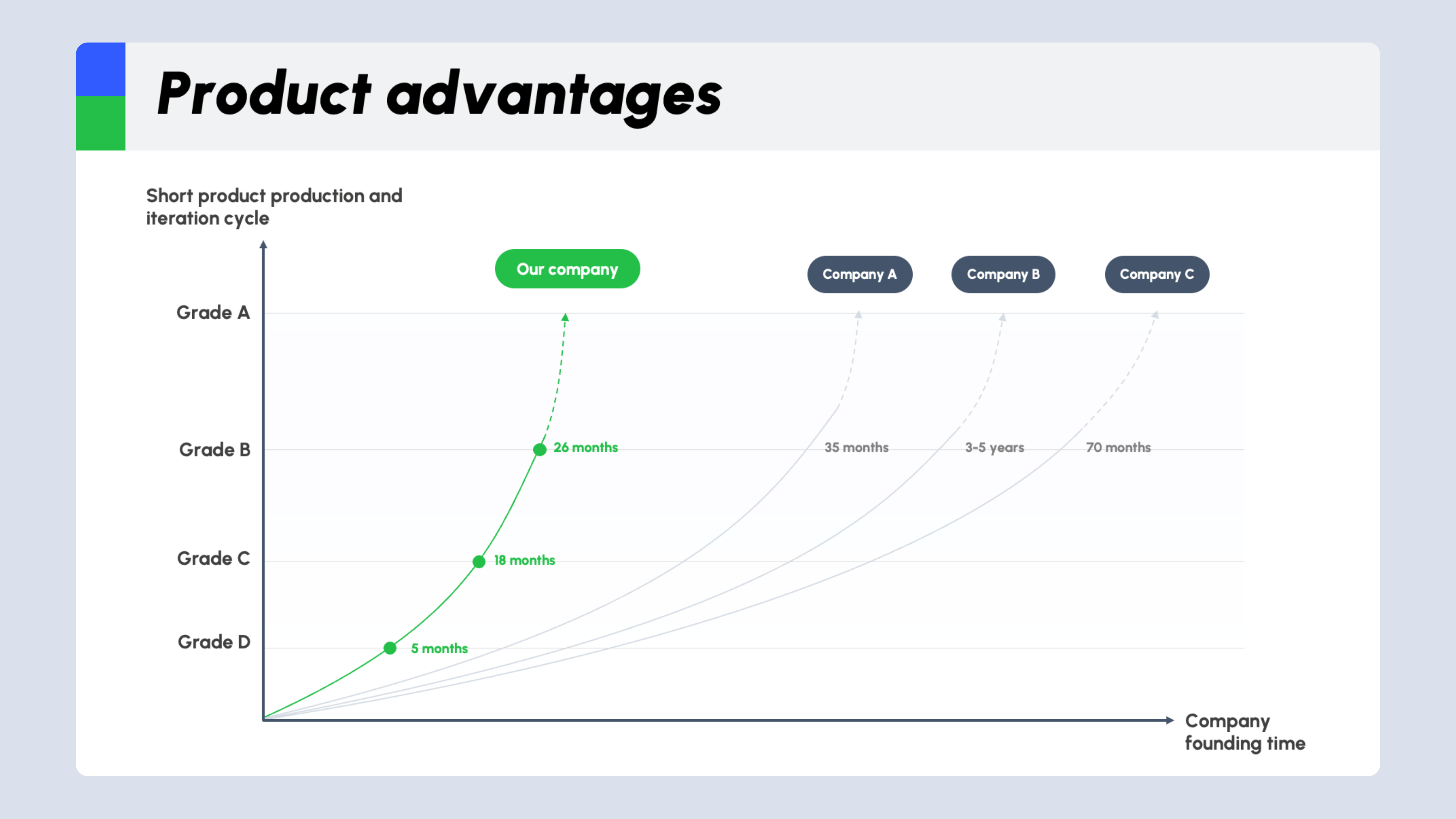 Product advantages

Short product production and iteration cycle

Our company

Company A

Company B

Company C

Grade A

Grade B

26 months

35 months

3-5 years

70 months

Grade C

18 months

Grade D

5 months

Company founding time